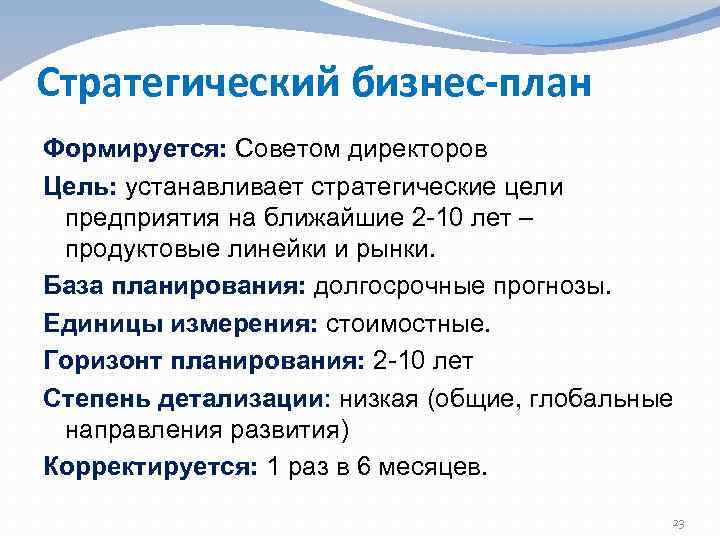 Стратегический бизнес-план

Формируется: Советом директоров

Цель: устанавливает стратегические цели предприятия на ближайшие 2-10 лет – продуктовые линейки и рынки.

База планирования: долгосрочные прогнозы.

Единицы измерения: стоимостные.

Горизонт планирования: 2-10 лет

Степень детализации: низкая (общие, глобальные направления развития)

Корректируется: 1 раз в 6 месяцев.

23